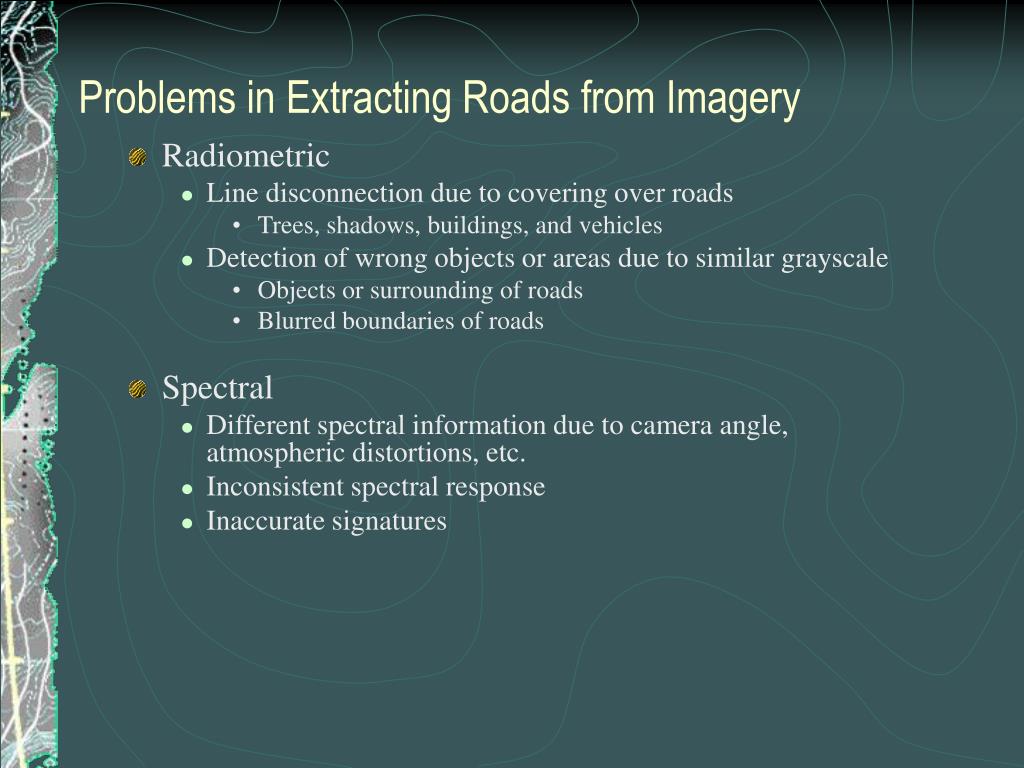 Problems in Extracting Roads from Imagery

Radiometric
- Line disconnection due to covering over roads
  - Trees, shadows, buildings, and vehicles
- Detection of wrong objects or areas due to similar grayscale
  - Objects or surrounding of roads
  - Blurred boundaries of roads

Spectral
- Different spectral information due to camera angle, atmospheric distortions, etc.
- Inconsistent spectral response
- Inaccurate signatures